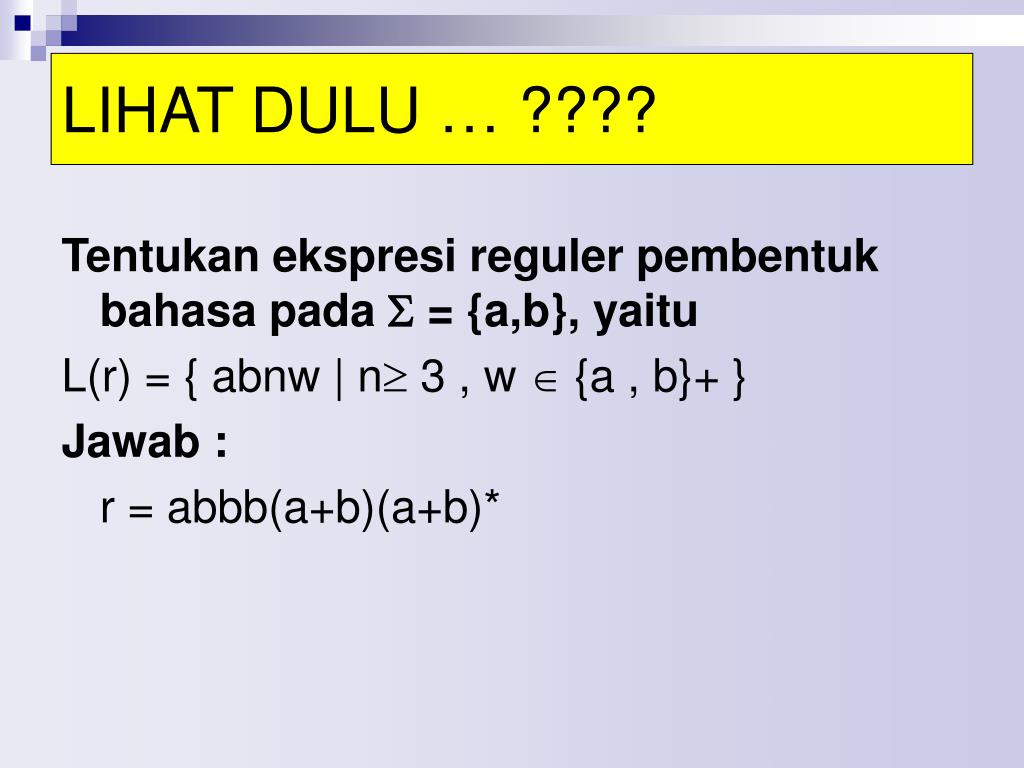 LIHAT DULU … ????

Tentukan ekspresi reguler pembentuk bahasa pada $\Sigma$ = {a,b}, yaitu

L(r) = { abnw | n$\geq$ 3 , w $\in$ {a , b}+ }

Jawab :

r = abbb(a+b)(a+b)*